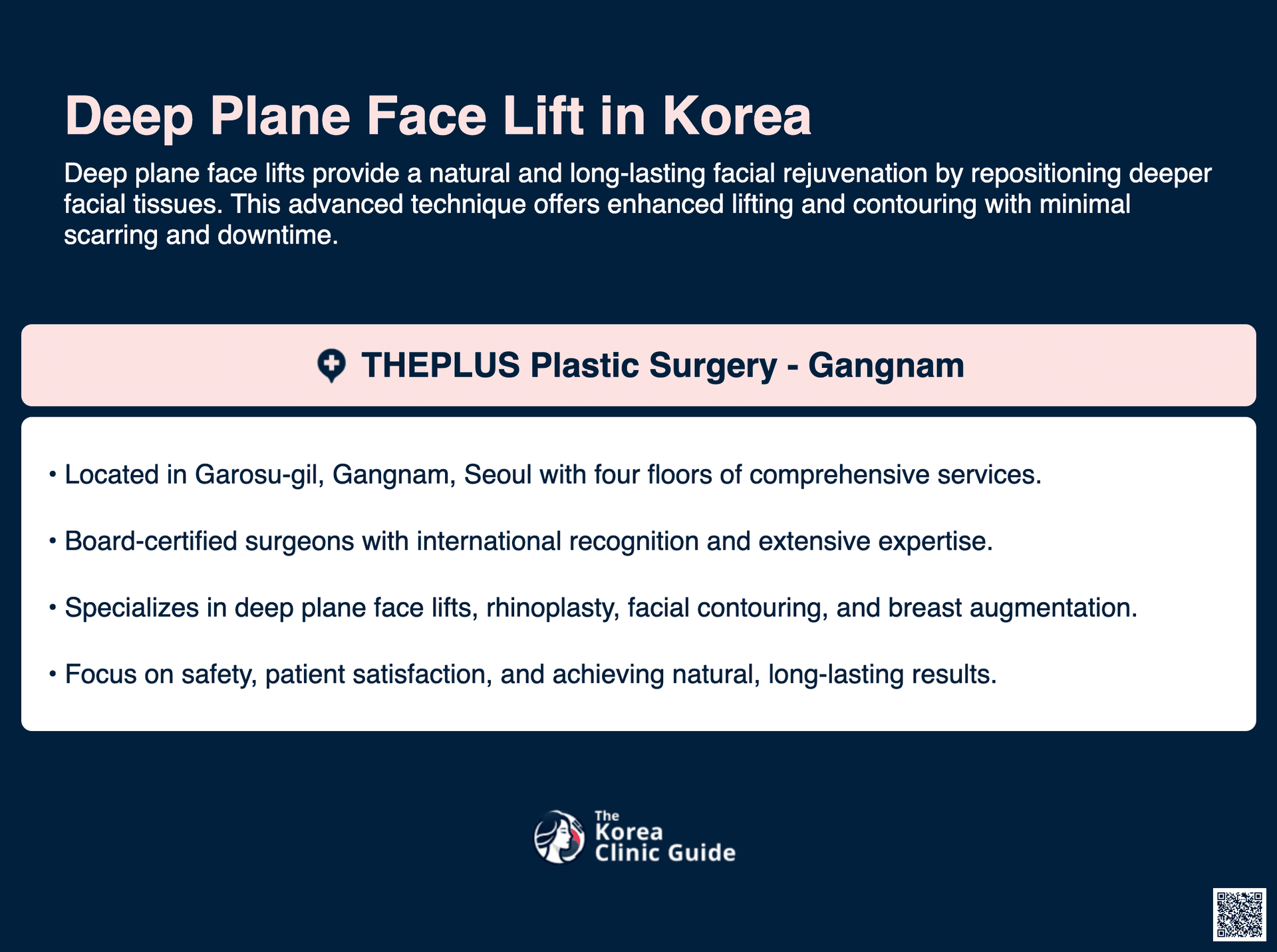 Deep Plane Face Lift in Korea

Deep plane face lifts provide a natural and long-lasting facial rejuvenation by repositioning deeper facial tissues. This advanced technique offers enhanced lifting and contouring with minimal scarring and downtime.

THEPLUS Plastic Surgery - Gangnam

• Located in Garosu-gil, Gangnam, Seoul with four floors of comprehensive services.

• Board-certified surgeons with international recognition and extensive expertise.

• Specializes in deep plane face lifts, rhinoplasty, facial contouring, and breast augmentation.

• Focus on safety, patient satisfaction, and achieving natural, long-lasting results.

The Korea Clinic Guide